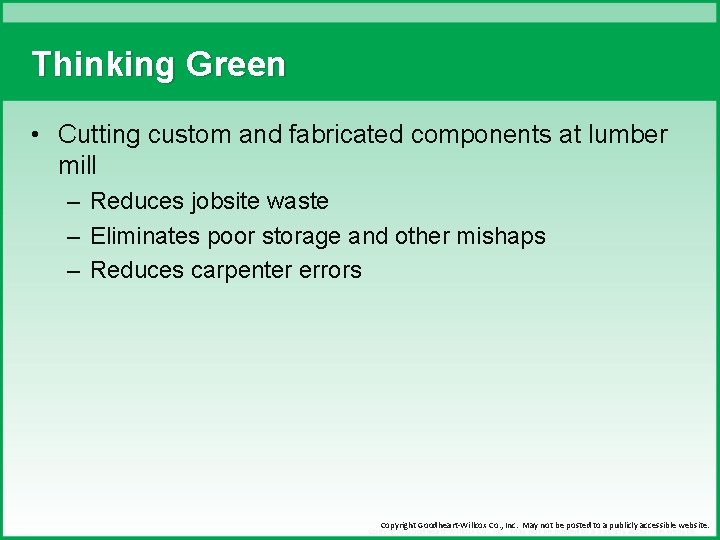 Thinking Green

• Cutting custom and fabricated components at lumber mill
– Reduces jobsite waste
– Eliminates poor storage and other mishaps
– Reduces carpenter errors

Copyright Goodheart-Willcox Co., Inc. May not be posted to a publicly accessible website.